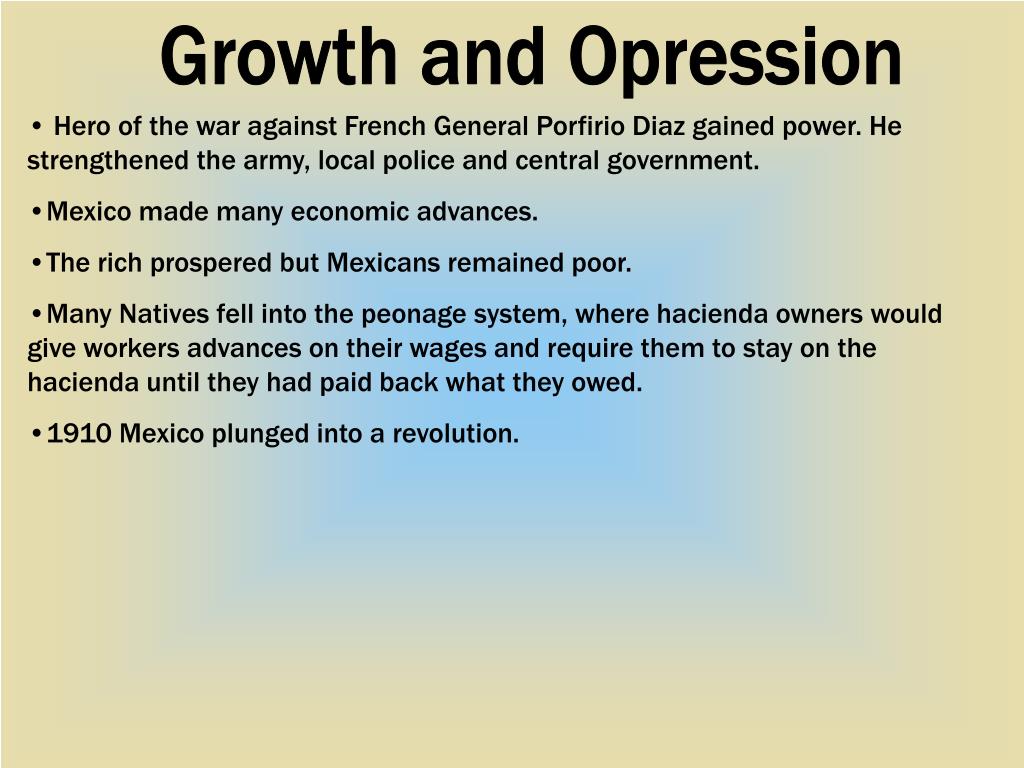 Growth and Opression

• Hero of the war against French General Porfirio Diaz gained power. He strengthened the army, local police and central government.

•Mexico made many economic advances.

•The rich prospered but Mexicans remained poor.

•Many Natives fell into the peonage system, where hacienda owners would give workers advances on their wages and require them to stay on the hacienda until they had paid back what they owed.

•1910 Mexico plunged into a revolution.